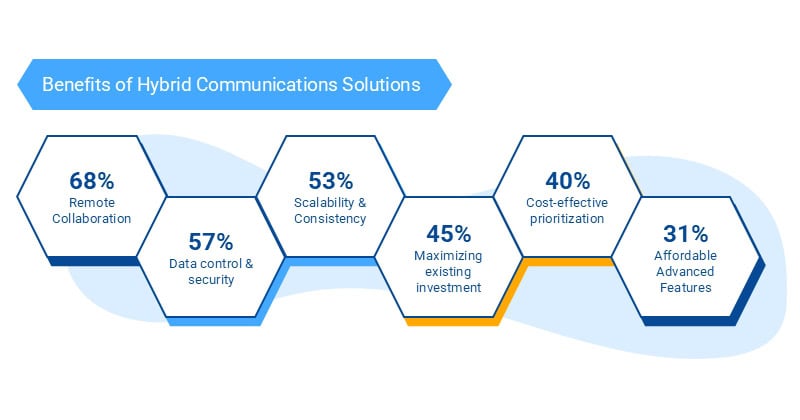 Benefits of Hybrid Communications Solutions

68%
Remote Collaboration

57%
Data control & security

53%
Scalability & Consistency

45%
Maximizing existing investment

40%
Cost-effective prioritization

31%
Affordable Advanced Features